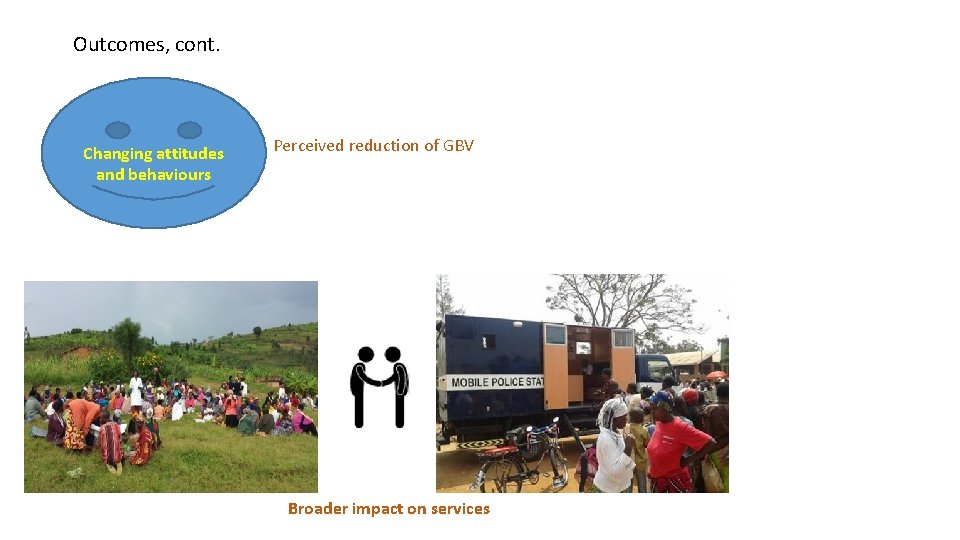 Outcomes, cont.

Changing attitudes and behaviours

Perceived reduction of GBV

MOBILE POLICE STAT

Broader impact on services